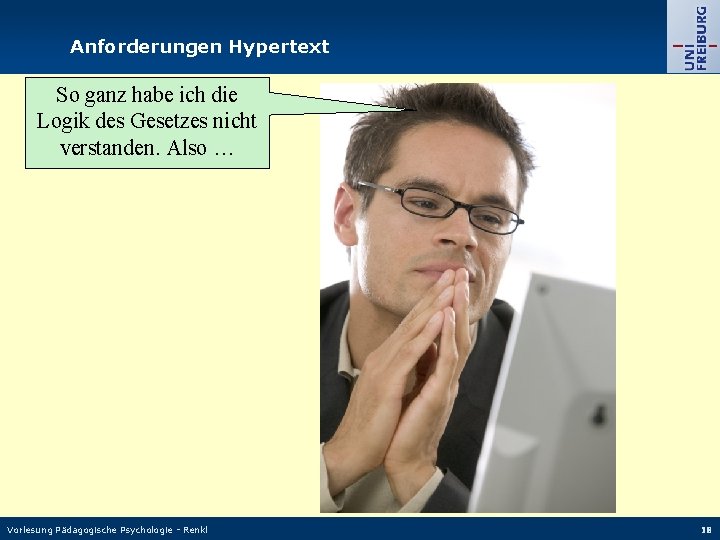 Anforderungen Hypertext

UNI FREIBURG

So ganz habe ich die Logik des Gesetzes nicht verstanden. Also …

Vorlesung Pädagogische Psychologie - Renkl

18